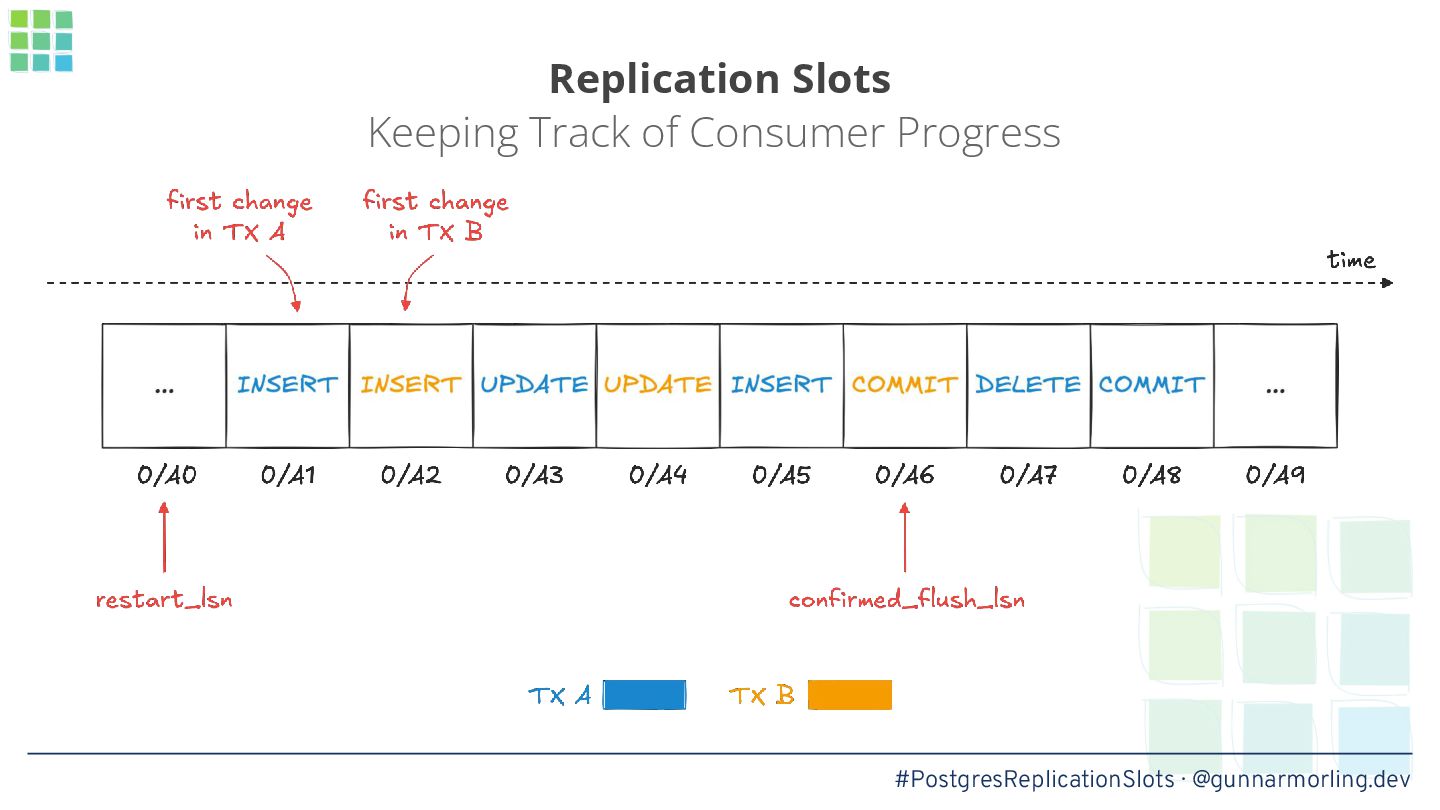 Replication Slots
Keeping Track of Consumer Progress

first change in TX A
first change in TX B

time

| ... | INSERT | INSERT | UPDATE | UPDATE | INSERT | COMMIT | DELETE | COMMIT | ... |
|---|---|---|---|---|---|---|---|---|---|
| 0/A0 | 0/A1 | 0/A2 | 0/A3 | 0/A4 | 0/A5 | 0/A6 | 0/A7 | 0/A8 | 0/A9 |

restart_lsn
confirmed_flush_lsn

TX A
TX B

#PostgresReplicationSlots · @gunnarmorling.dev